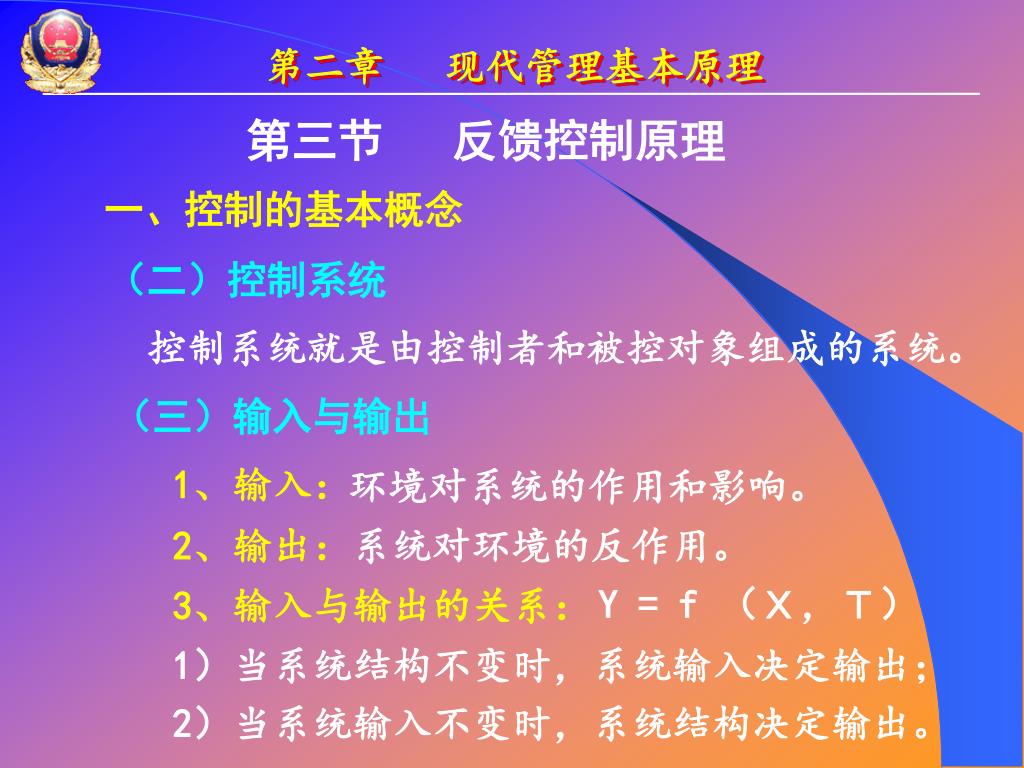 第二章　　现代管理基本原理

第三节　　反馈控制原理

一、控制的基本概念

（二）控制系统

控制系统就是由控制者和被控对象组成的系统。

（三）输入与输出

1、输入：环境对系统的作用和影响。

2、输出：系统对环境的反作用。

3、输入与输出的关系：Y = f （X，T）

1）当系统结构不变时，系统输入决定输出；

2）当系统输入不变时，系统结构决定输出。